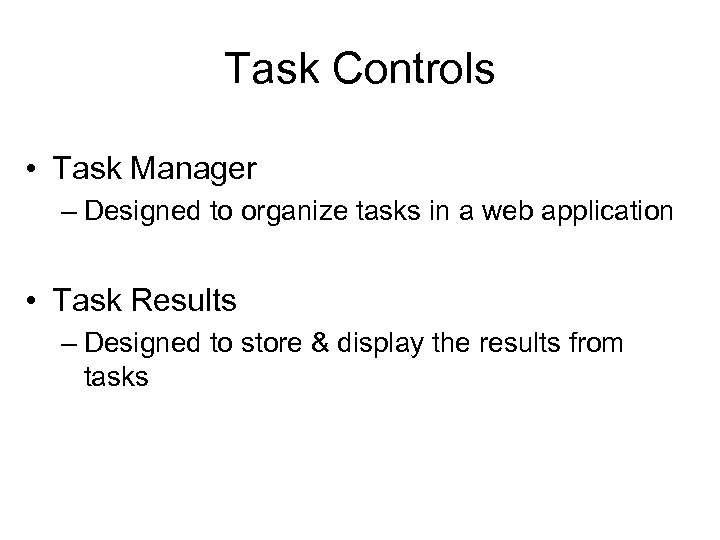 Task Controls

• Task Manager
– Designed to organize tasks in a web application

• Task Results
– Designed to store & display the results from tasks